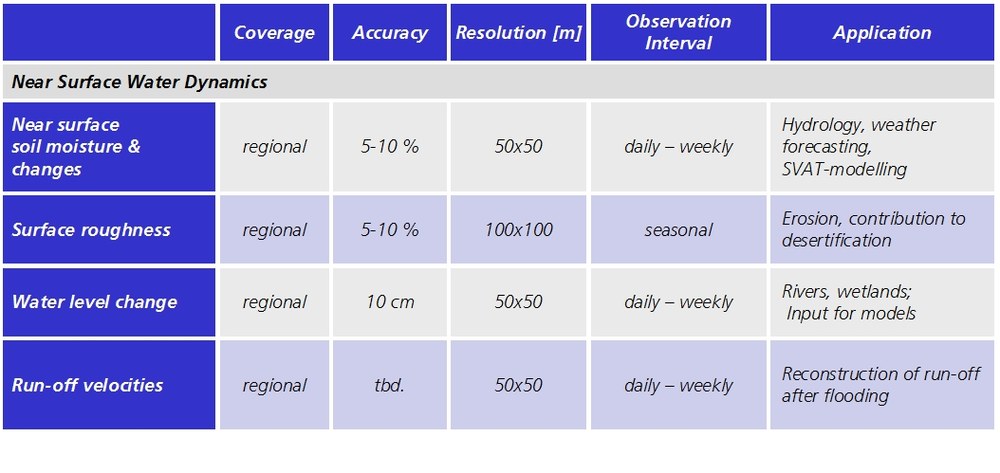 | | Coverage | Accuracy | Resolution [m] | Observation Interval | Application |
|---|---|---|---|---|---|
| Near Surface Water Dynamics | | | | | |
| Near surface soil moisture & changes | regional | 5-10 % | 50x50 | daily – weekly | Hydrology, weather forecasting, SVAT-modelling |
| Surface roughness | regional | 5-10 % | 100x100 | seasonal | Erosion, contribution to desertification |
| Water level change | regional | 10 cm | 50x50 | daily – weekly | Rivers, wetlands; Input for models |
| Run-off velocities | regional | tbd. | 50x50 | daily – weekly | Reconstruction of run-off after flooding |